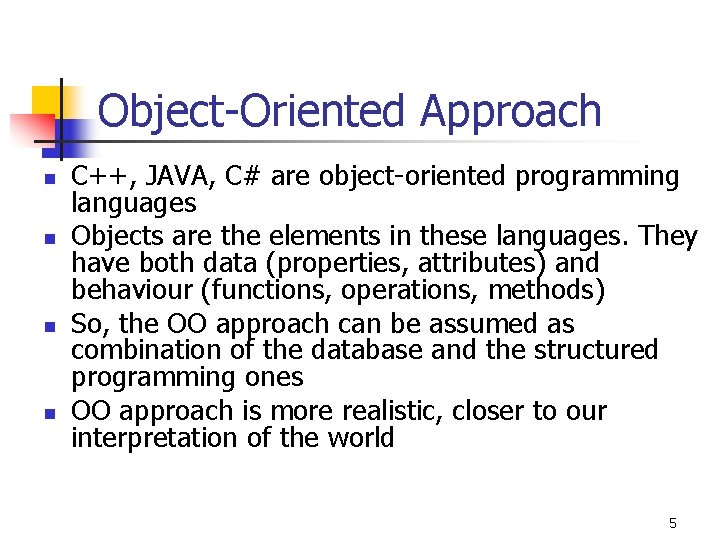 Object-Oriented Approach

- C++, JAVA, C# are object-oriented programming languages
- Objects are the elements in these languages. They have both data (properties, attributes) and behaviour (functions, operations, methods)
- So, the OO approach can be assumed as combination of the database and the structured programming ones
- OO approach is more realistic, closer to our interpretation of the world

5